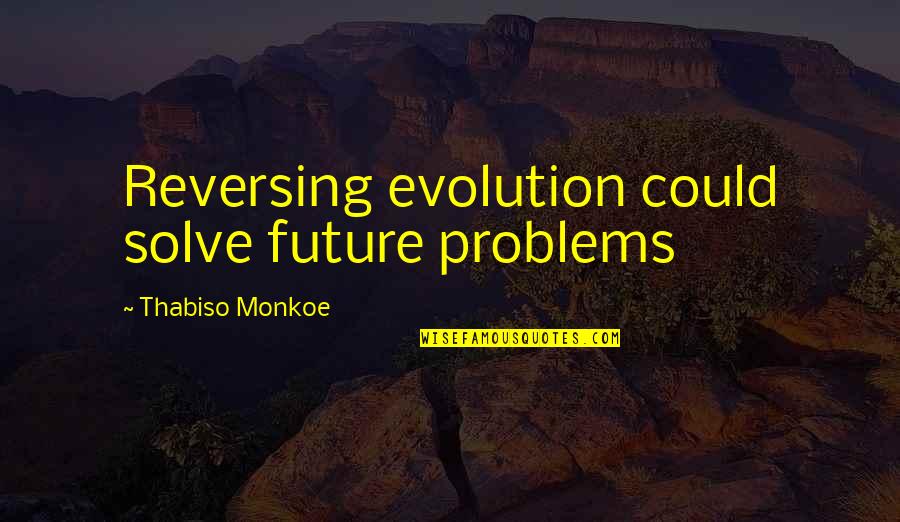 Reversing evolution could solve future problems

~ Thabiso Monkoe

WISEFAMOUSQUOTES.COM